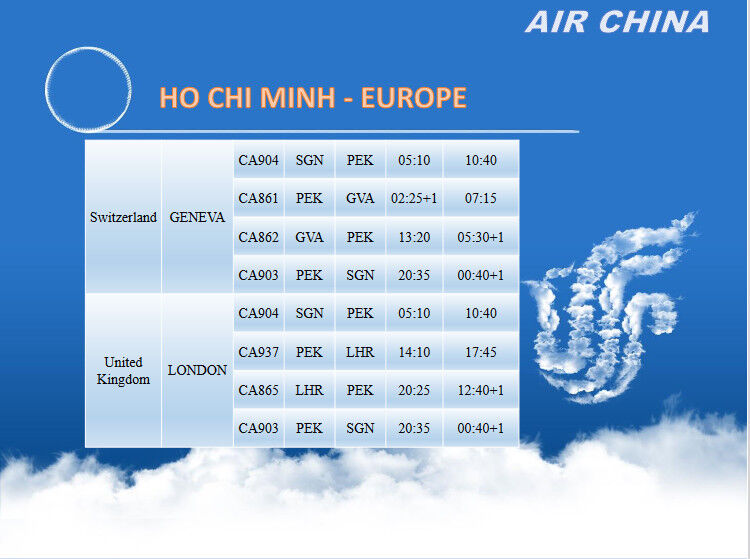 AIR CHINA

HO CHI MINH - EUROPE

| | | | | | | |
|---|---|---|---|---|---|---|
| Switzerland | GENEVA | CA904 | SGN | PEK | 05:10 | 10:40 |
| | | CA861 | PEK | GVA | 02:25+1 | 07:15 |
| | | CA862 | GVA | PEK | 13:20 | 05:30+1 |
| | | CA903 | PEK | SGN | 20:35 | 00:40+1 |
| United Kingdom | LONDON | CA904 | SGN | PEK | 05:10 | 10:40 |
| | | CA937 | PEK | LHR | 14:10 | 17:45 |
| | | CA865 | LHR | PEK | 20:25 | 12:40+1 |
| | | CA903 | PEK | SGN | 20:35 | 00:40+1 |